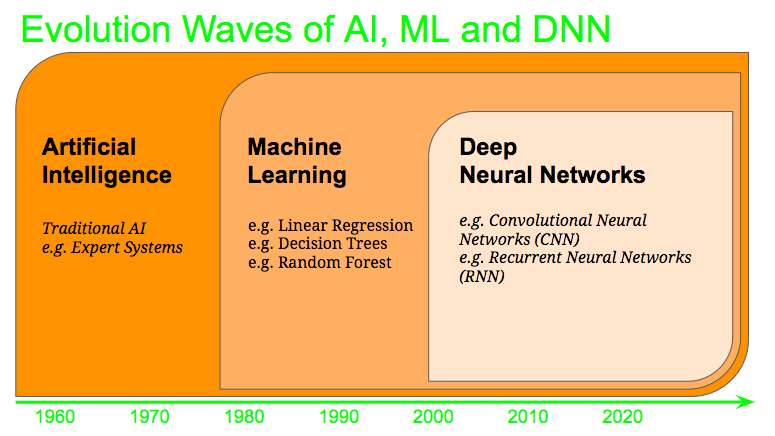 Evolution Waves of AI, ML and DNN

Artificial Intelligence

Traditional AI
e.g. Expert Systems

Machine Learning

e.g. Linear Regression
e.g. Decision Trees
e.g. Random Forest

Deep Neural Networks

e.g. Convolutional Neural Networks (CNN)
e.g. Recurrent Neural Networks (RNN)

1960 1970 1980 1990 2000 2010 2020